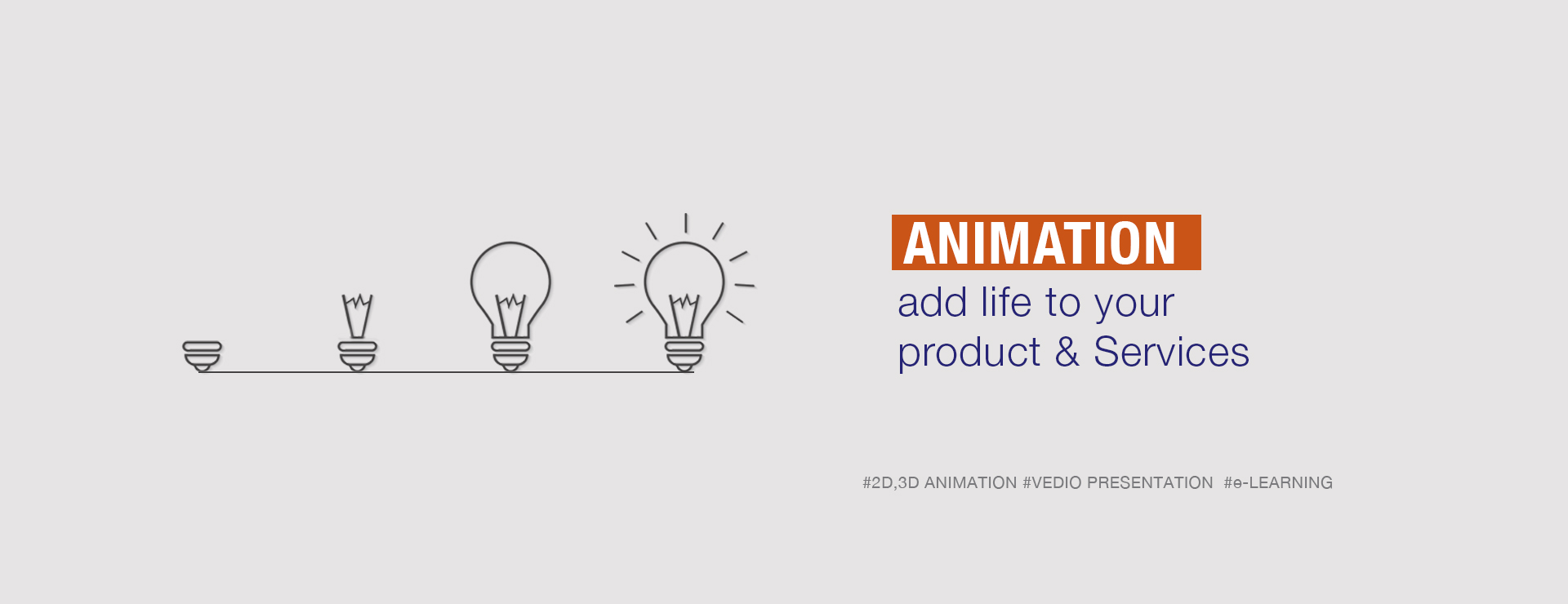 ANIMATION

add life to your product & Services

#2D,3D ANIMATION #VEDIO PRESENTATION #e-LEARNING